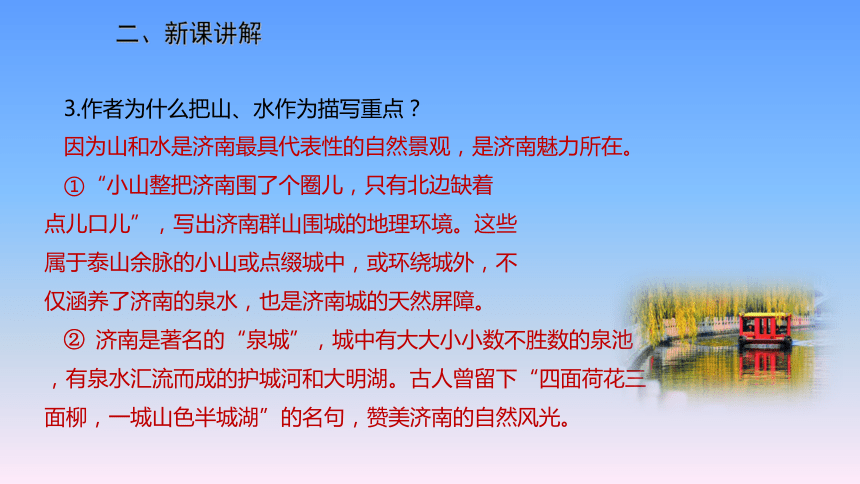 二、新课讲解

3.作者为什么把山、水作为描写重点？

因为山和水是济南最具代表性的自然景观，是济南魅力所在。

①“小山整把济南围了个圈儿，只有北边缺着点儿口儿”，写出济南群山围城的地理环境。这些属于泰山余脉的小山或点缀城中，或环绕城外，不仅涵养了济南的泉水，也是济南城的天然屏障。

② 济南是著名的“泉城”，城中有大大小小数不胜数的泉池，有泉水汇流而成的护城河和大明湖。古人曾留下“四面荷花三面柳，一城山色半城湖”的名句，赞美济南的自然风光。